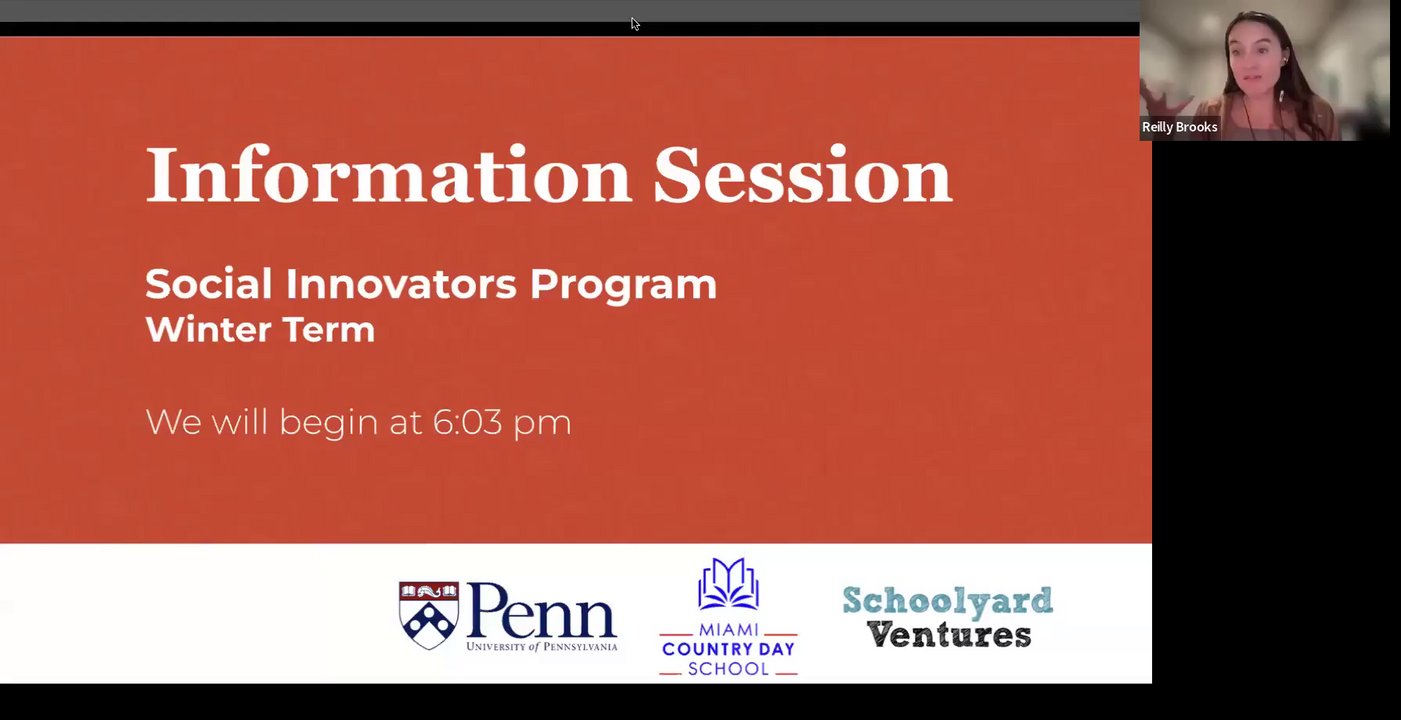 Reilly Brooks

Information Session

Social Innovators Program
Winter Term

We will begin at 6:03 pm

Penn
UNIVERSITY of PENNSYLVANIA

MIAMI
COUNTRY DAY
SCHOOL

Schoolyard
Ventures